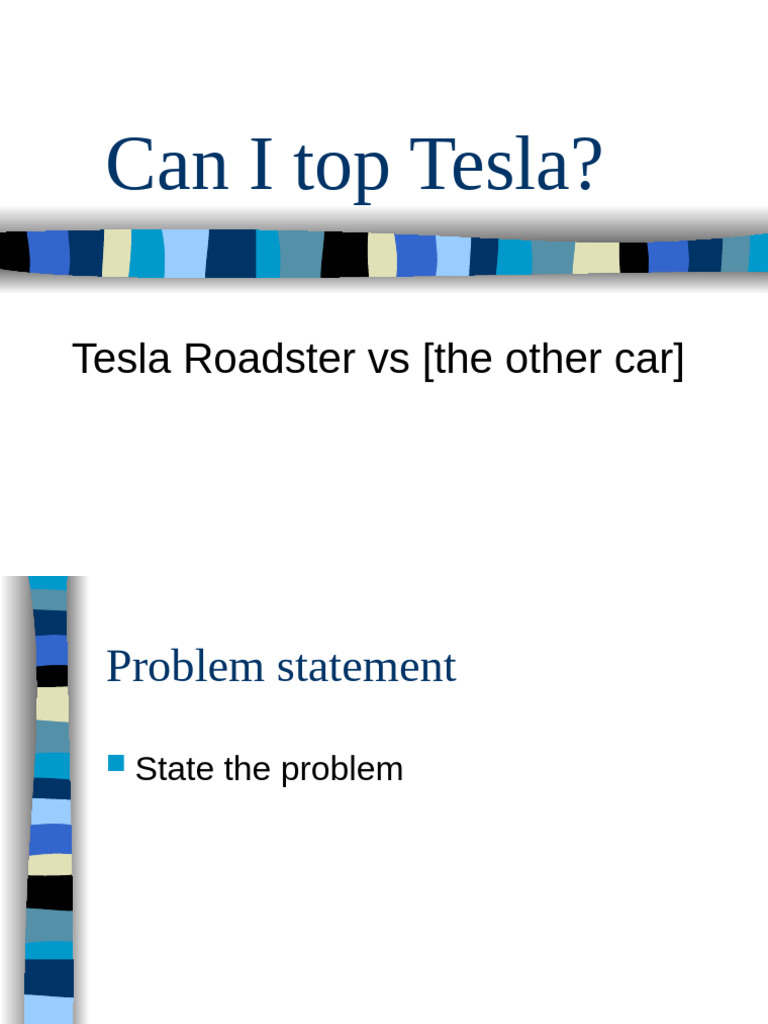 Can I top Tesla?

Tesla Roadster vs [the other car]

Problem statement

State the problem